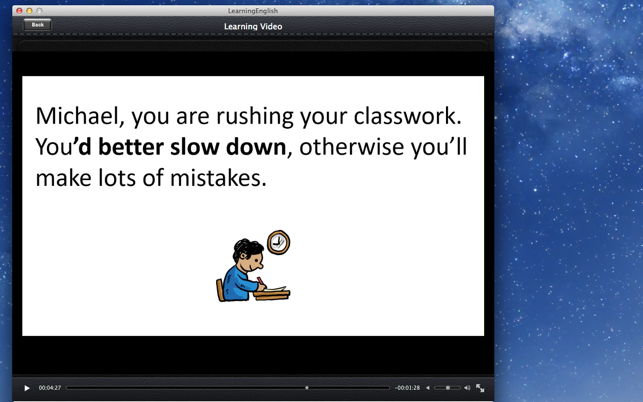 LearningEnglish

Back

Learning Video

Michael, you are rushing your classwork. You'd better slow down, otherwise you'll make lots of mistakes.

00:04:27

-00:01:28